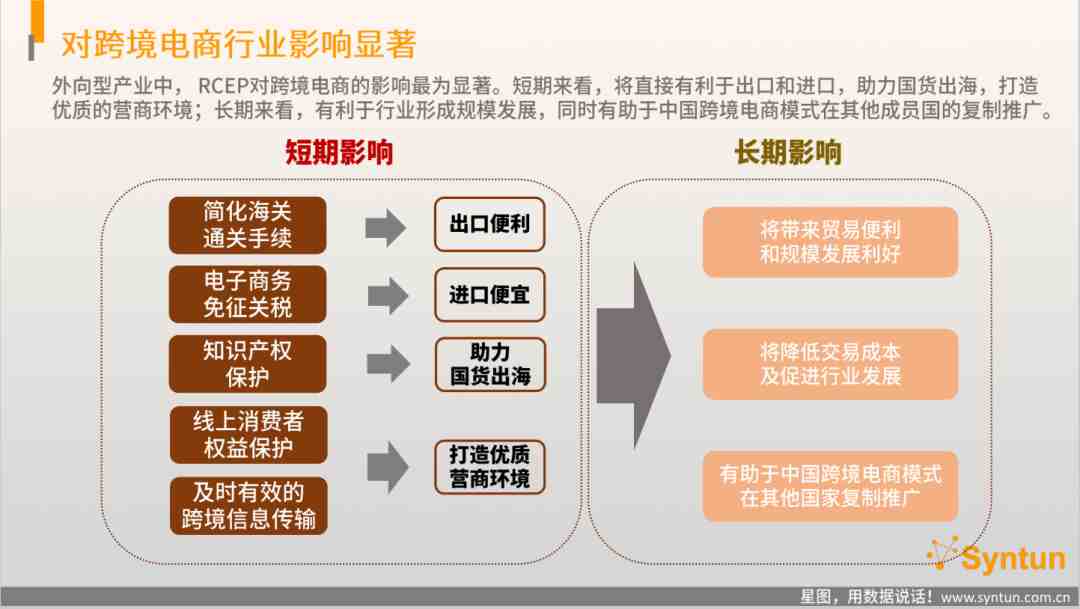 对跨境电商行业影响显著

外向型产业中，RCEP对跨境电商的影响最为显著。短期来看，将直接有利于出口和进口，助力国货出海，打造优质的营商环境；长期来看，有利于行业形成规模发展，同时有助于中国跨境电商模式在其他成员国的复制推广。

短期影响

简化海关通关手续

出口便利

电子商务免征关税

进口便宜

知识产权保护

助力国货出海

线上消费者权益保护

及时有效的跨境信息传输

打造优质营商环境

长期影响

将带来贸易便利和规模发展利好

将降低交易成本及促进行业发展

有助于中国跨境电商模式在其他国家复制推广

Syntun

星图，用数据说话！www.syntun.com.cn